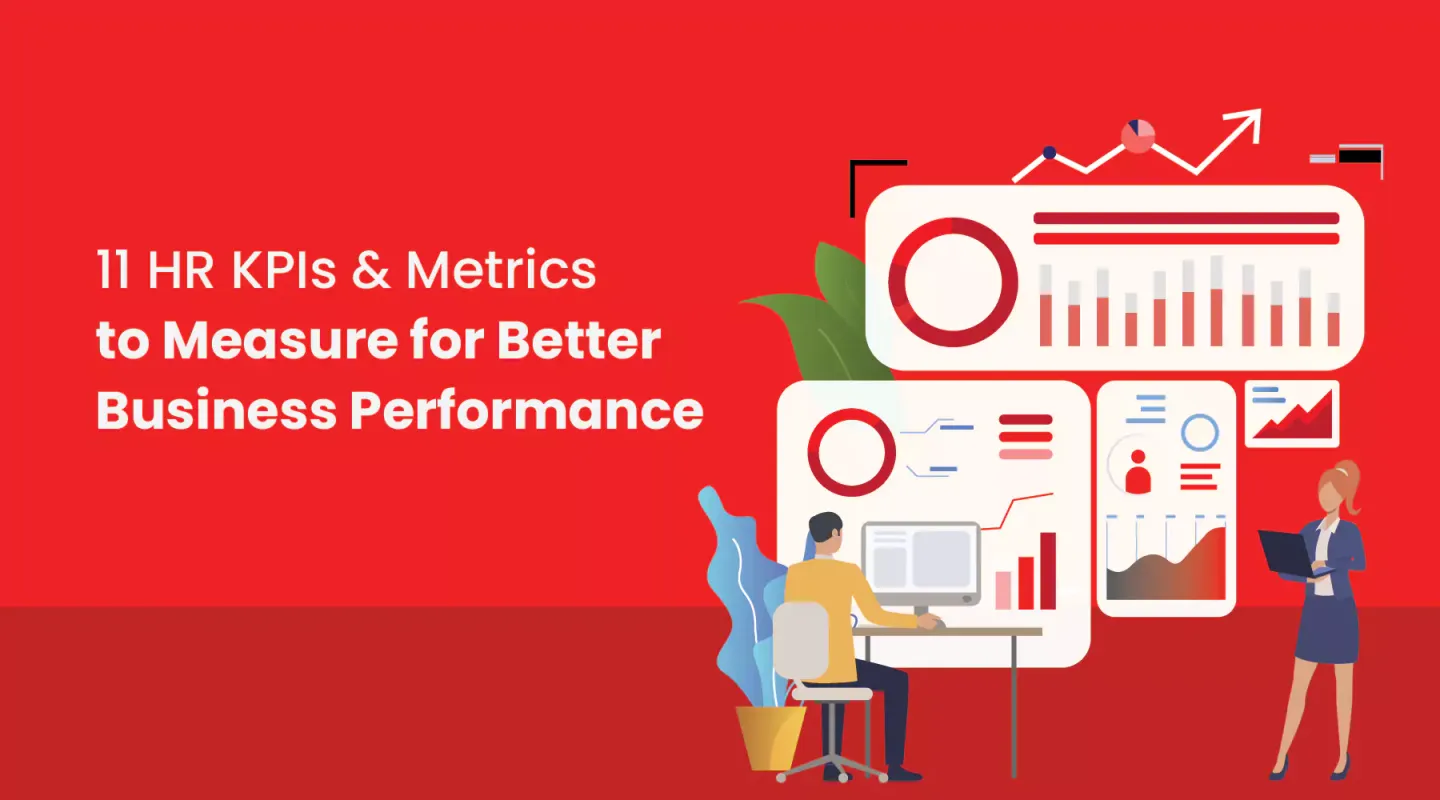 11 HR KPIs & Metrics
to Measure for Better Business Performance